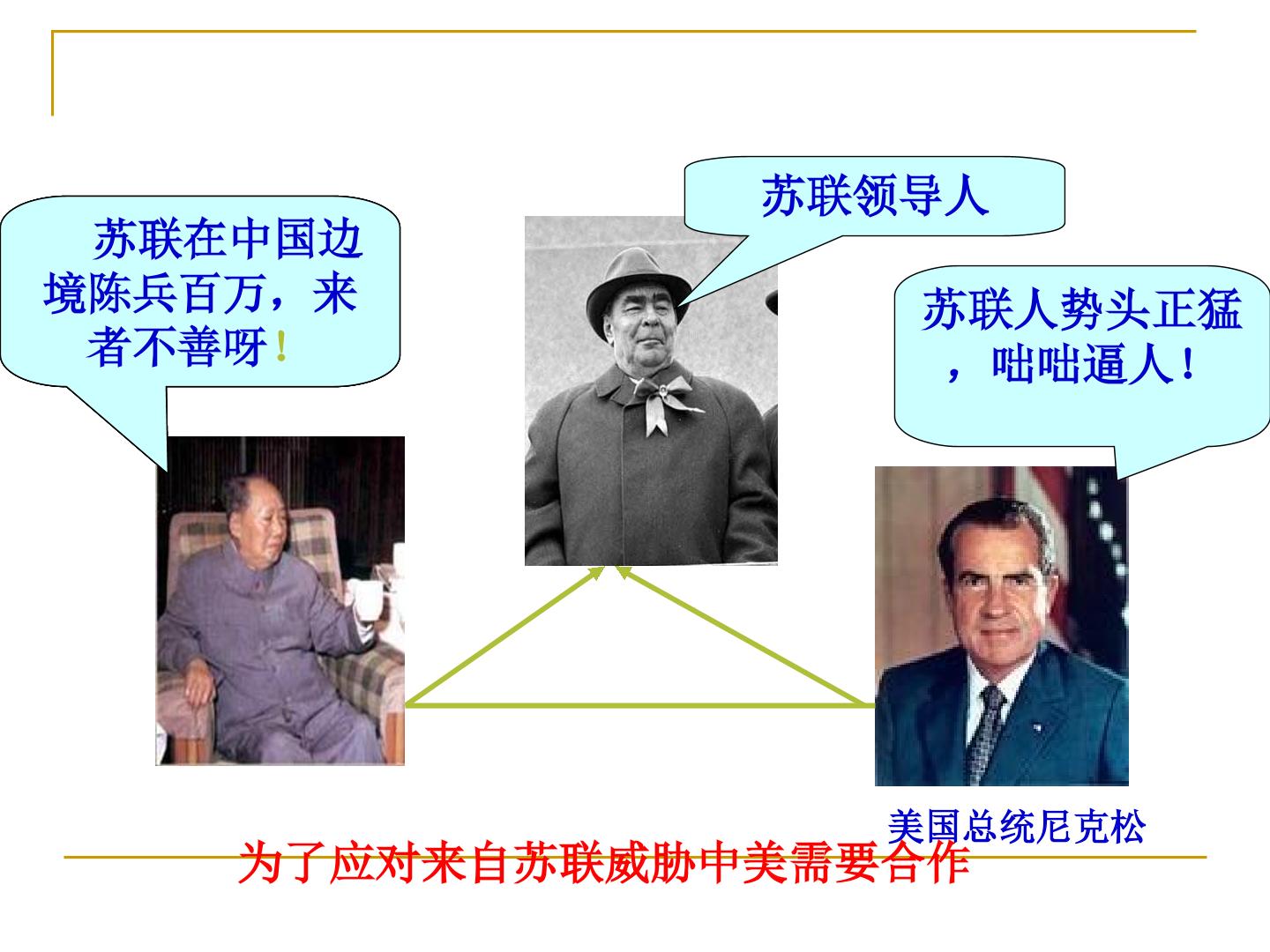 苏联在中国边境陈兵百万，来者不善呀！

苏联领导人

苏联人势头正猛，咄咄逼人！

美国总统尼克松

为了应对来自苏联威胁中美需要合作